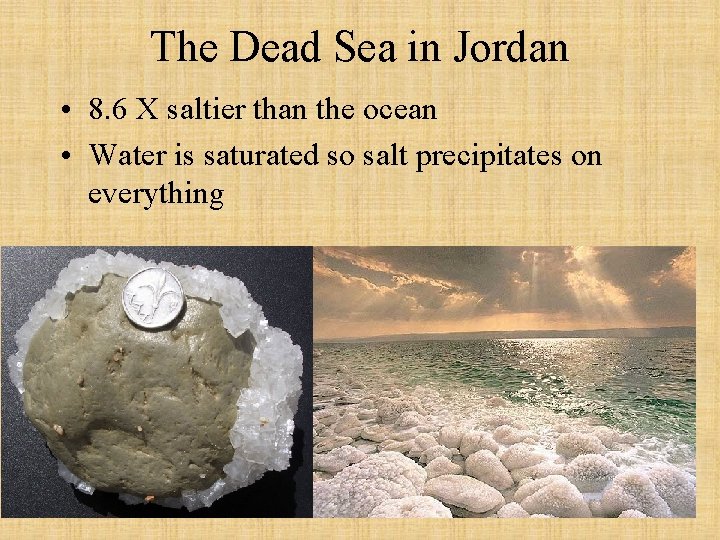 The Dead Sea in Jordan

• 8.6 X saltier than the ocean
• Water is saturated so salt precipitates on everything